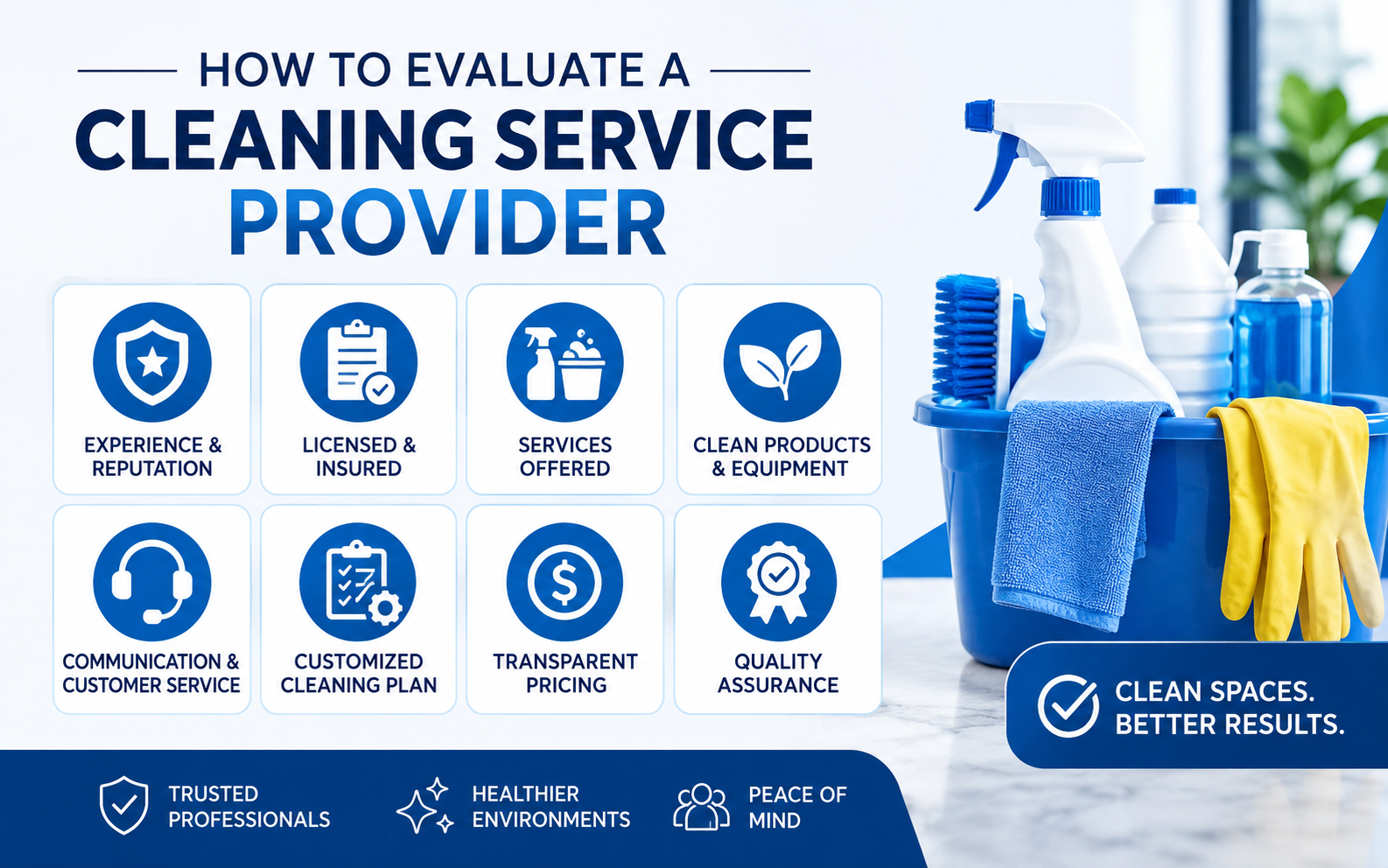 HOW TO EVALUATE A
CLEANING SERVICE
PROVIDER

EXPERIENCE & REPUTATION

LICENSED & INSURED

SERVICES OFFERED

CLEAN PRODUCTS & EQUIPMENT

COMMUNICATION & CUSTOMER SERVICE

CUSTOMIZED CLEANING PLAN

TRANSPARENT PRICING

QUALITY ASSURANCE

CLEAN SPACES. BETTER RESULTS.

TRUSTED PROFESSIONALS

HEALTHIER ENVIRONMENTS

PEACE OF MIND